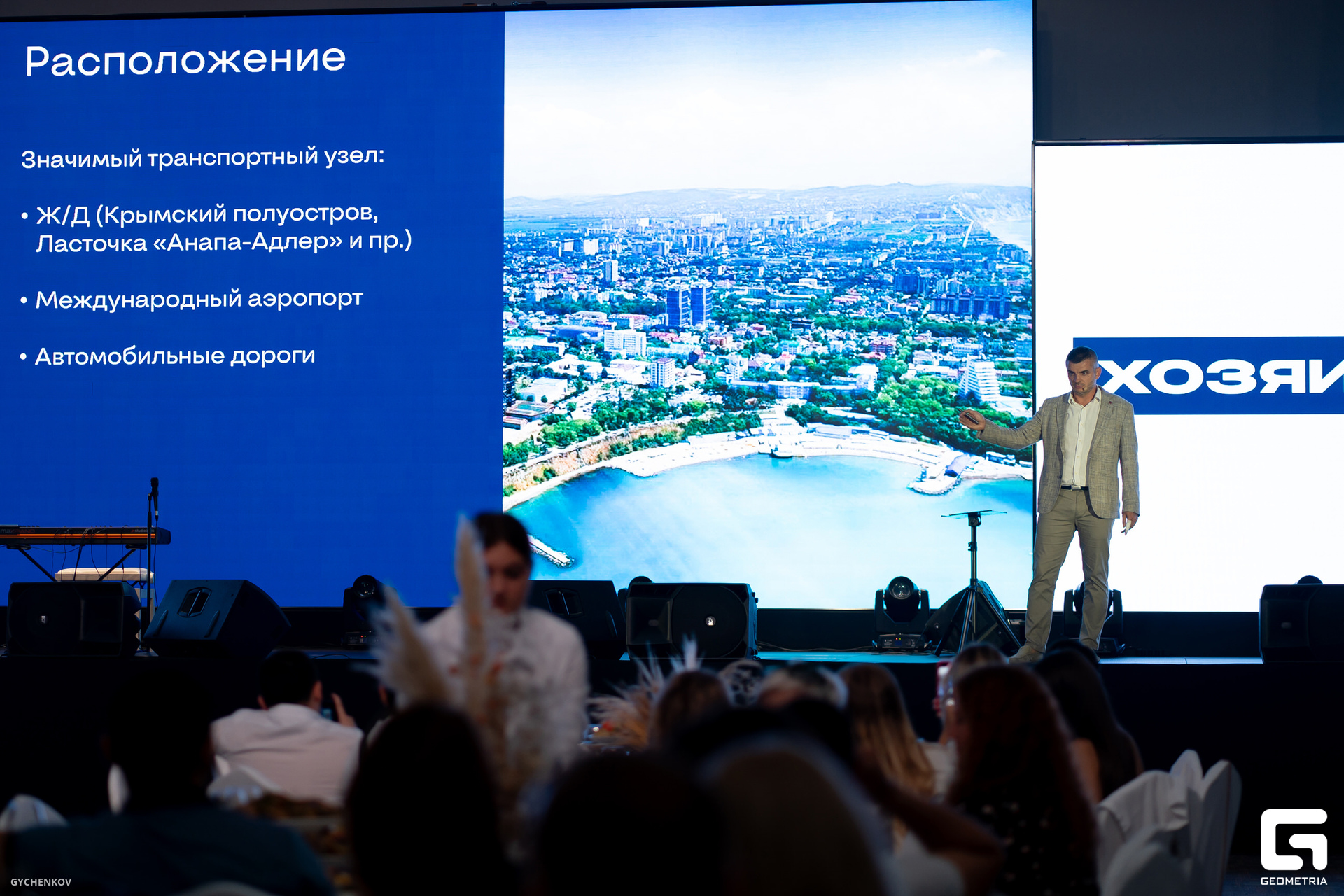 Расположение

Значимый транспортный узел:

• Ж/Д (Крымский полуостров, Ласточка «Анапа-Адлер» и пр.)

• Международный аэропорт

• Автомобильные дороги

ХОЗЯИ

GYCHENKOV

GEOMETRIA